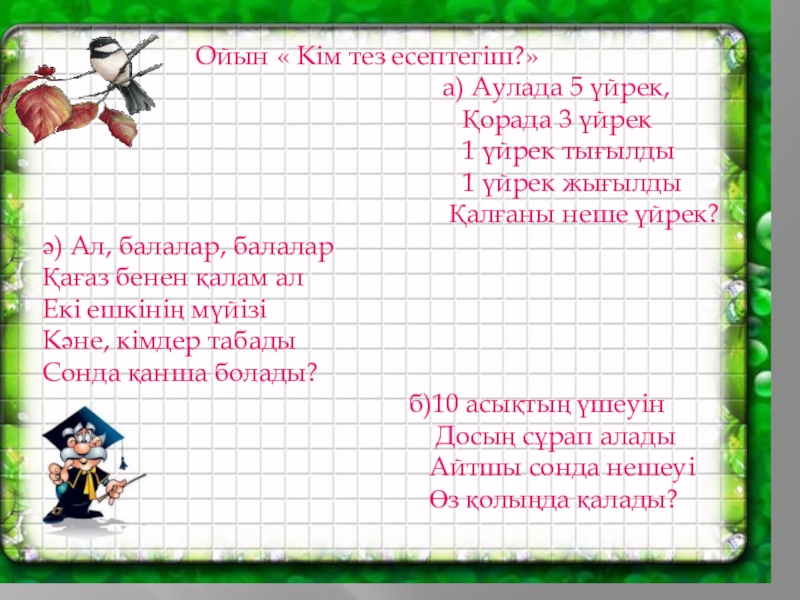 Ойын « Кім тез есептегіш?»

а) Аулада 5 үйрек,
Қорада 3 үйрек
1 үйрек тығылды
1 үйрек жығылды
Қалғаны неше үйрек?

ә) Ал, балалар, балалар
Қағаз бенен қалам ал
Екі ешкінің мүйізі
Кәне, кімдер табады
Сонда қанша болады?

б)10 асықтың үшеуін
Досың сұрап алады
Айтшы сонда нешеуі
Өз қолыңда қалады?